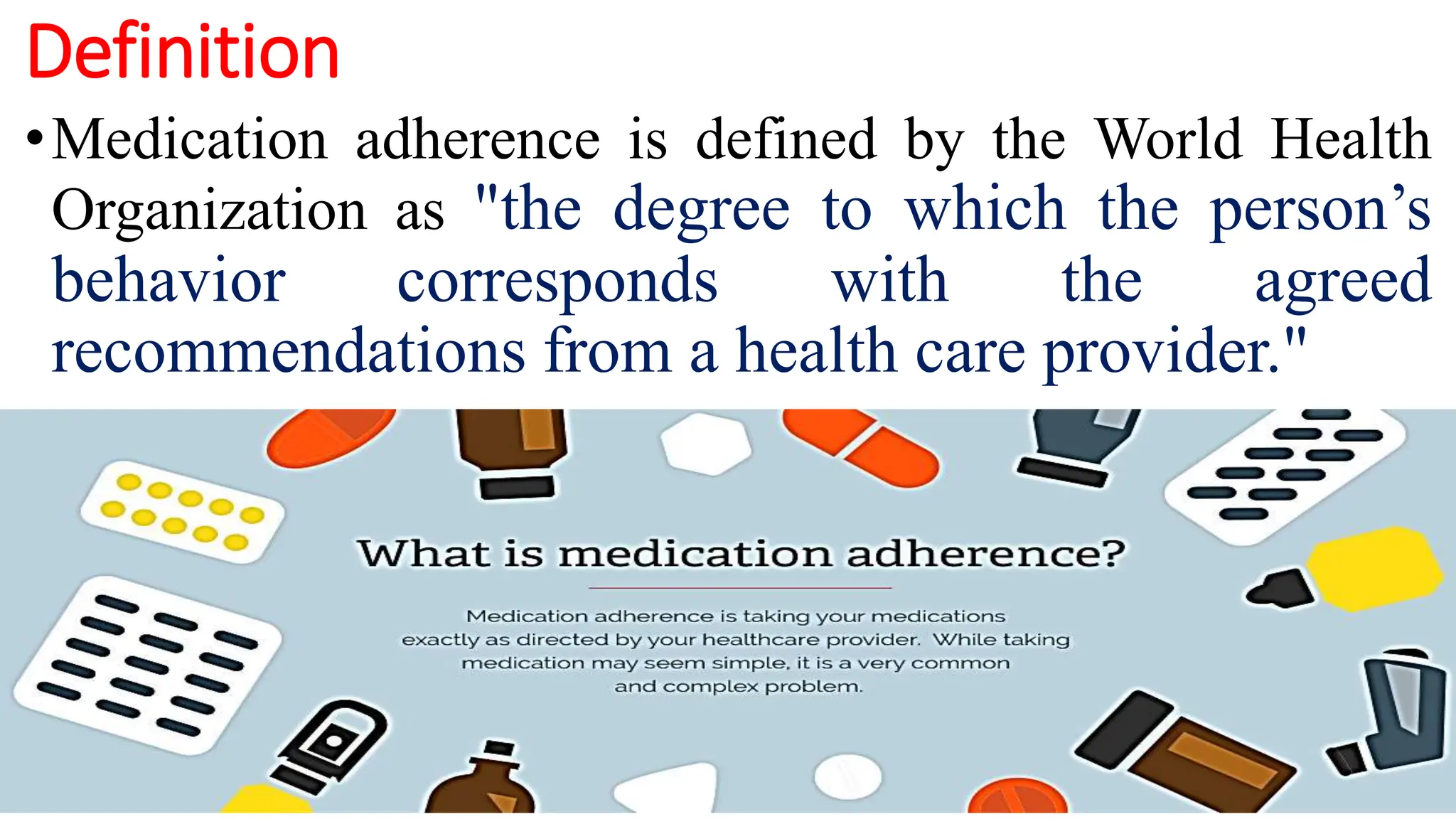 Definition

• Medication adherence is defined by the World Health Organization as "the degree to which the person's behavior corresponds with the agreed recommendations from a health care provider."

What is medication adherence?

Medication adherence is taking your medications exactly as directed by your healthcare provider. While taking medication may seem simple, it is a very common and complex problem.